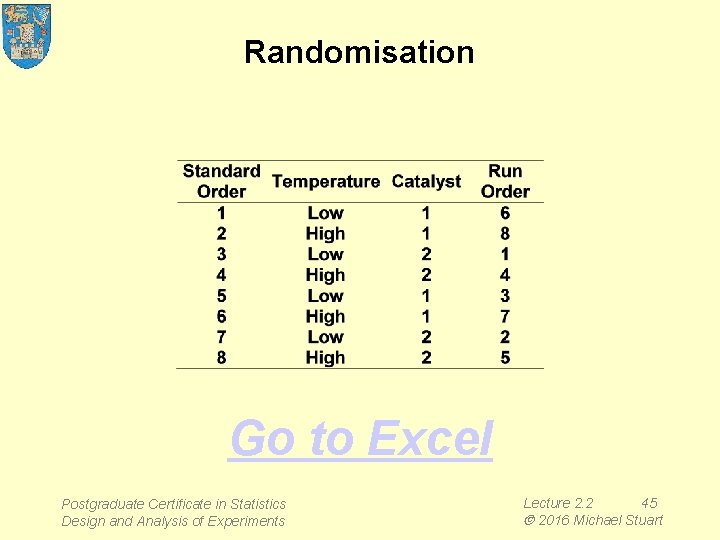 Randomisation

| Standard Order | Temperature | Catalyst | Run Order |
|---|---|---|---|
| 1 | Low | 1 | 6 |
| 2 | High | 1 | 8 |
| 3 | Low | 2 | 1 |
| 4 | High | 2 | 4 |
| 5 | Low | 1 | 3 |
| 6 | High | 1 | 7 |
| 7 | Low | 2 | 2 |
| 8 | High | 2 | 5 |

Go to Excel

Postgraduate Certificate in Statistics
Design and Analysis of Experiments

Lecture 2.2 45
© 2016 Michael Stuart